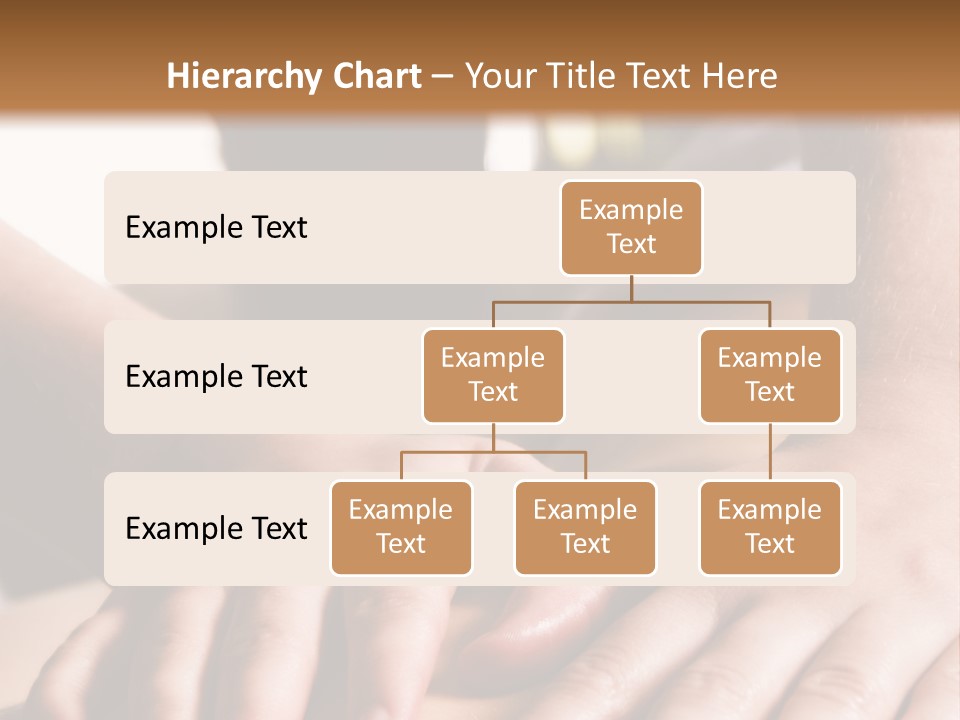 Hierarchy Chart – Your Title Text Here

Example Text

Example Text

Example Text

Example Text

Example Text

Example Text

Example Text

Example Text

Example Text